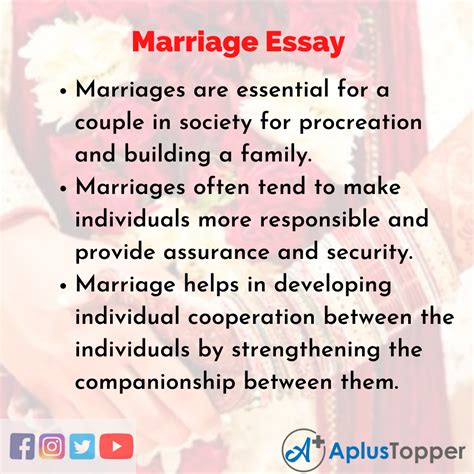 Marriage Essay

• Marriages are essential for a couple in society for procreation and building a family.
• Marriages often tend to make individuals more responsible and provide assurance and security.
• Marriage helps in developing individual cooperation between the individuals by strengthening the companionship between them.

A+ AplusTopper